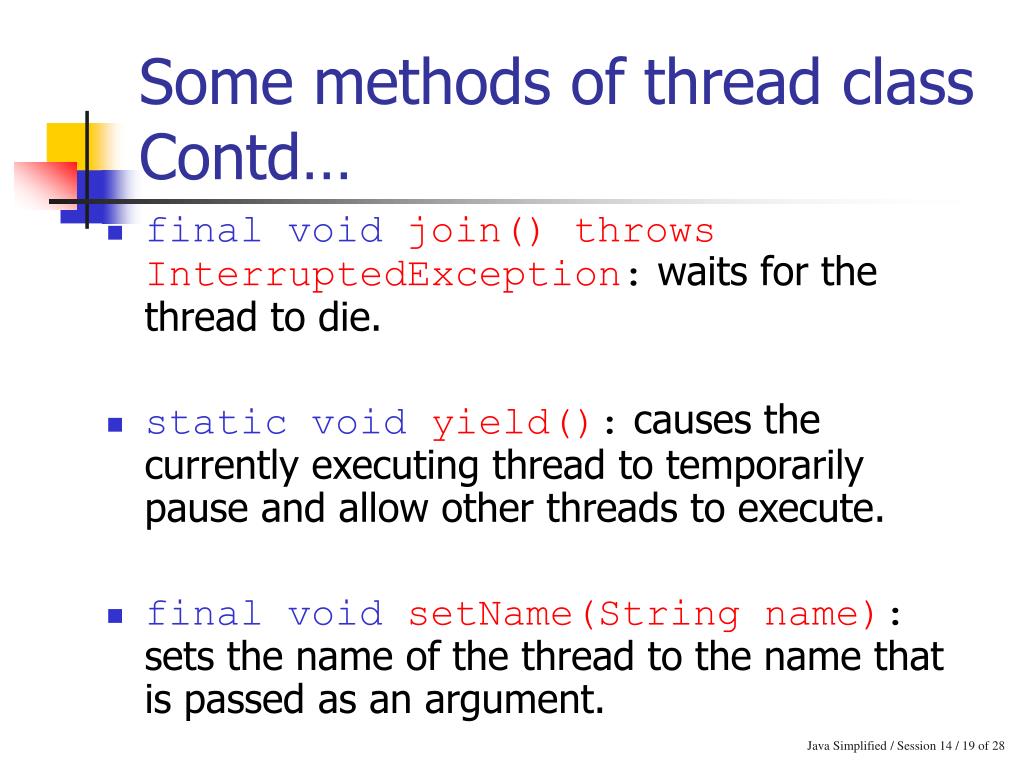 Some methods of thread class Contd…

final void join() throws InterruptedException: waits for the thread to die.

static void yield(): causes the currently executing thread to temporarily pause and allow other threads to execute.

final void setName(String name): sets the name of the thread to the name that is passed as an argument.

Java Simplified / Session 14 / 19 of 28